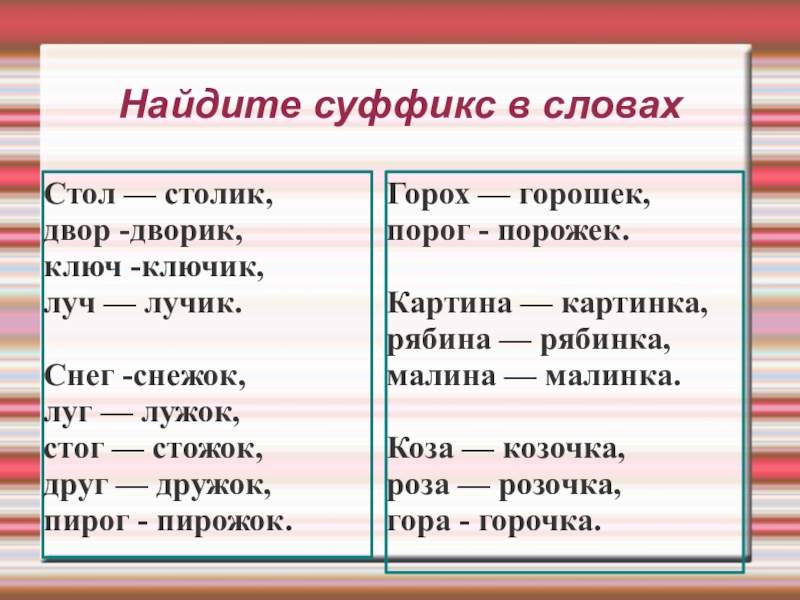 Найдите суффикс в словах

Стол — столик,
двор -дворик,
ключ -ключик,
луч — лучик.

Снег -снежок,
луг — лужок,
стог — стожок,
друг — дружок,
пирог - пирожок.

Горох — горошек,
порог - порожек.

Картина — картинка,
рябина — рябинка,
малина — малинка.

Коза — козочка,
роза — розочка,
гора - горочка.